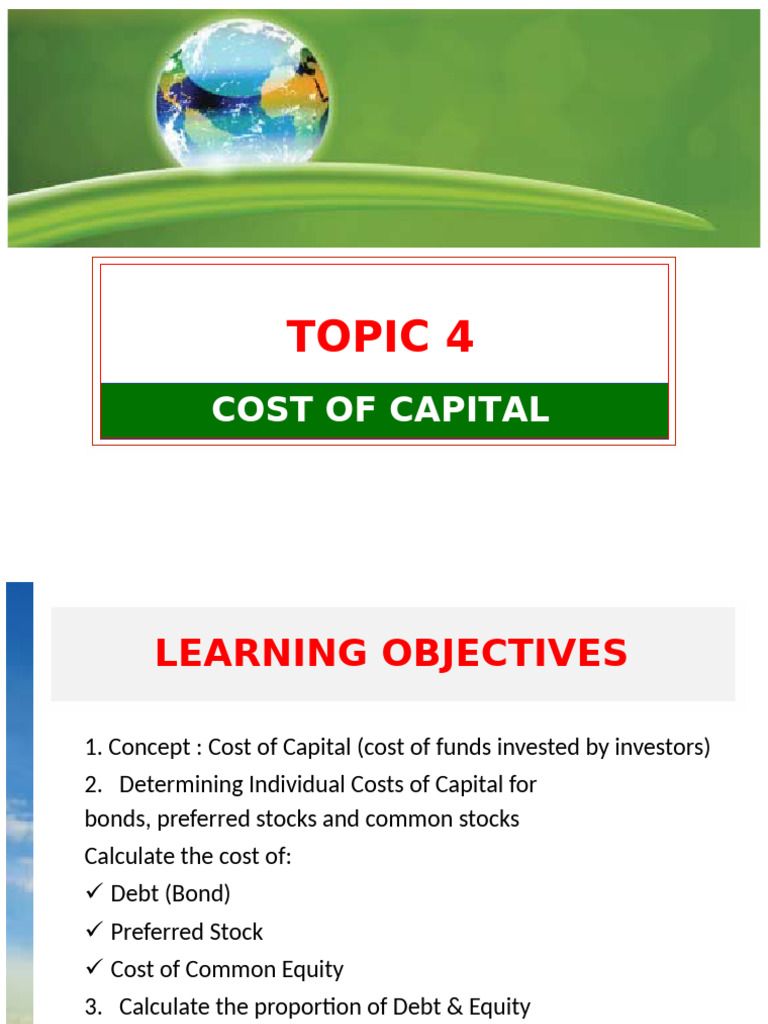 TOPIC 4

COST OF CAPITAL

LEARNING OBJECTIVES

1. Concept : Cost of Capital (cost of funds invested by investors)

2. Determining Individual Costs of Capital for bonds, preferred stocks and common stocks

Calculate the cost of:

✓ Debt (Bond)

✓ Preferred Stock

✓ Cost of Common Equity

3. Calculate the proportion of Debt & Equity